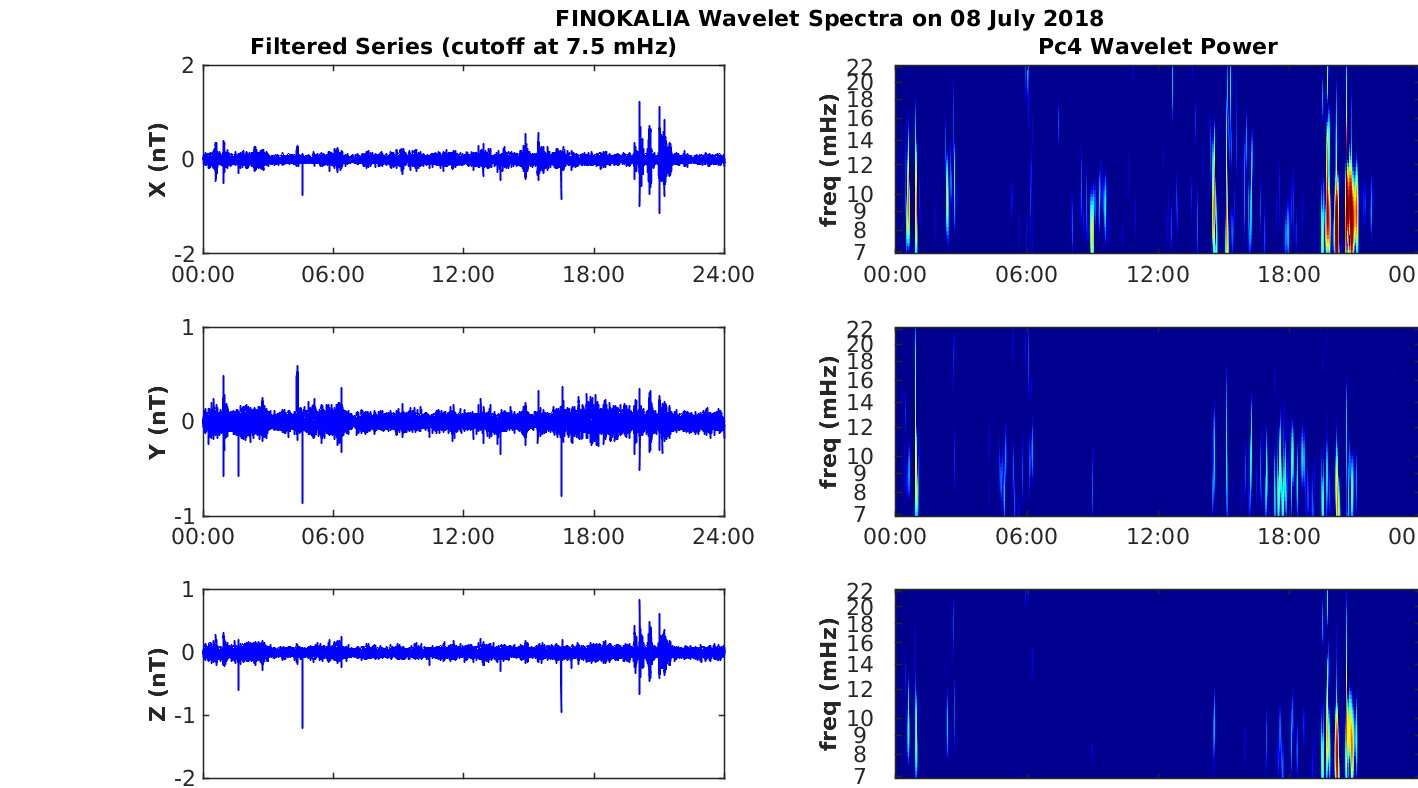 FINOKALIA Wavelet Spectra on 08 July 2018

Filtered Series (cutoff at 7.5 mHz)

X (nT)
2
0
-2
00:00 06:00 12:00 18:00 24:00

Y (nT)
1
0
-1
00:00 06:00 12:00 18:00 24:00

Z (nT)
1
0
-1
-2

Pc4 Wavelet Power

freq (mHz)
22 20 18 16 14 12 10 9 8 7
00:00 06:00 12:00 18:00 00

freq (mHz)
22 20 18 16 14 12 10 8 7
00:00 06:00 12:00 18:00 00

freq (mHz)
22 20 18 16 14 12 10 9 8 7